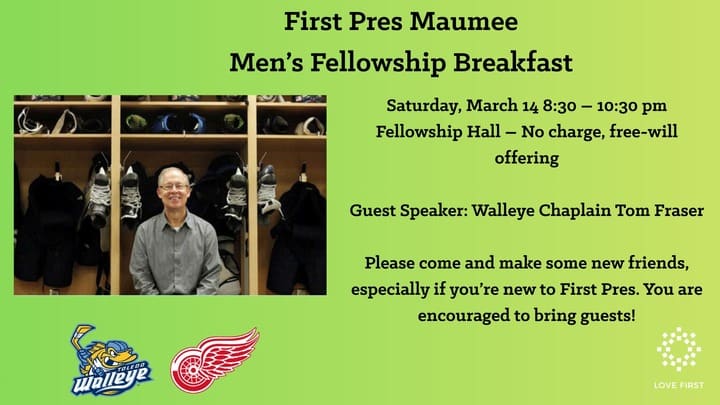 First Pres Maumee
Men's Fellowship Breakfast

Saturday, March 14 8:30 – 10:30 pm
Fellowship Hall – No charge, free-will offering

Guest Speaker: Walleye Chaplain Tom Fraser

Please come and make some new friends, especially if you're new to First Pres. You are encouraged to bring guests!

TOLEDO
Walleye

LOVE FIRST